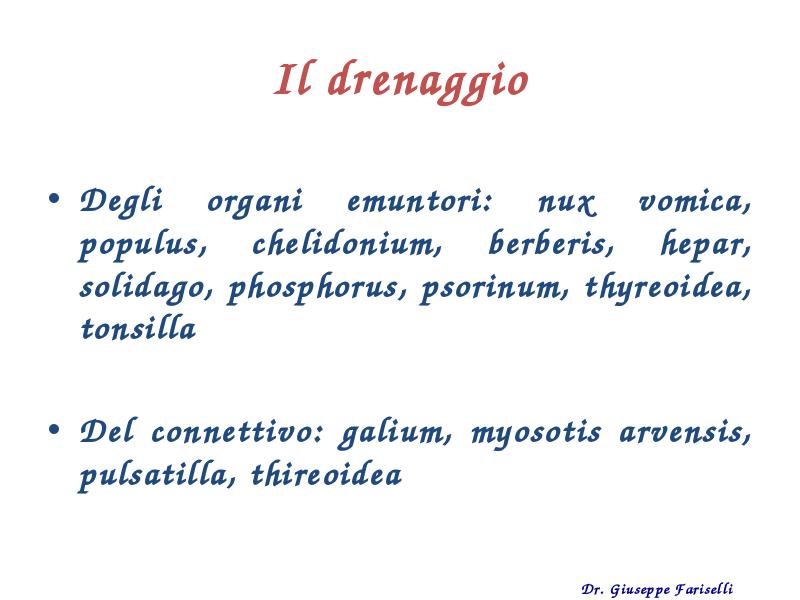 Il drenaggio

• Degli organi emuntori: nux vomica, populus, chelidonium, berberis, hepar, solidago, phosphorus, psorinum, thyreoidea, tonsilla

• Del connettivo: galium, myosotis arvensis, pulsatilla, thireoidea

Dr. Giuseppe Fariselli